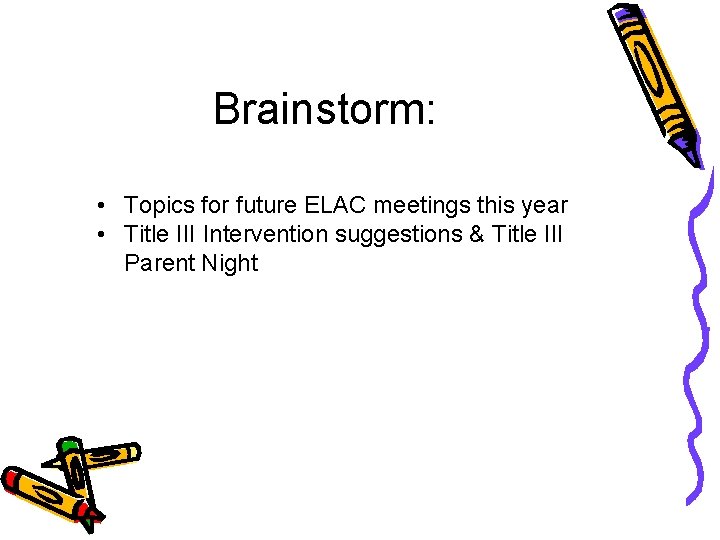 Brainstorm:

• Topics for future ELAC meetings this year
• Title III Intervention suggestions & Title III Parent Night